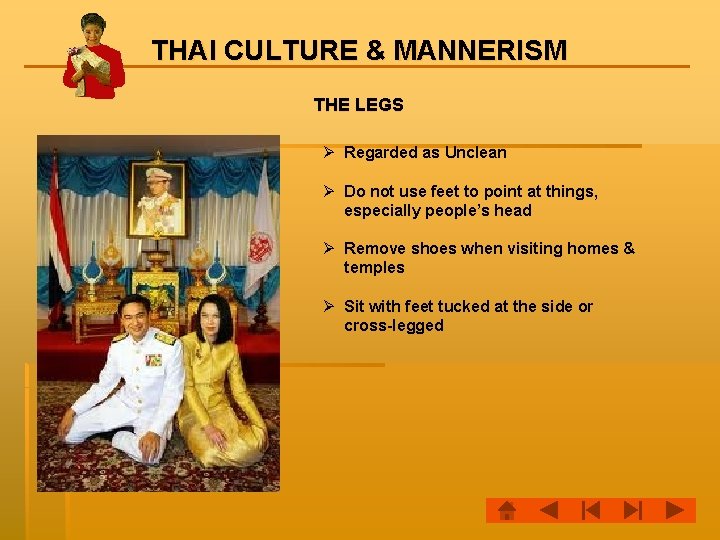 THAI CULTURE & MANNERISM

THE LEGS

➢ Regarded as Unclean

➢ Do not use feet to point at things, especially people's head

➢ Remove shoes when visiting homes & temples

➢ Sit with feet tucked at the side or cross-legged